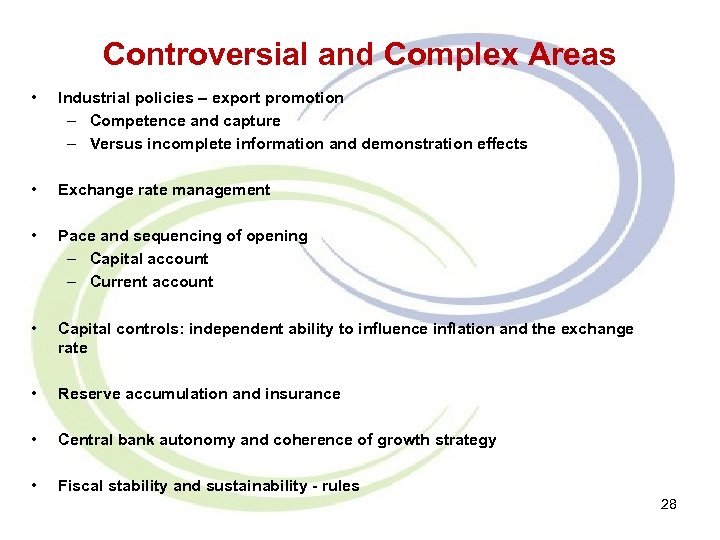 Controversial and Complex Areas

• Industrial policies – export promotion
– Competence and capture
– Versus incomplete information and demonstration effects

• Exchange rate management

• Pace and sequencing of opening
– Capital account
– Current account

• Capital controls: independent ability to influence inflation and the exchange rate

• Reserve accumulation and insurance

• Central bank autonomy and coherence of growth strategy

• Fiscal stability and sustainability - rules

28